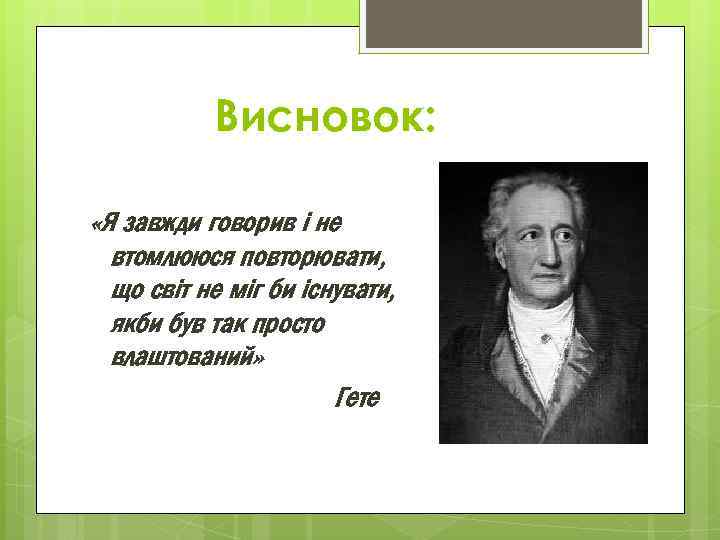 Висновок:

«Я завжди говорив і не втомлююся повторювати, що світ не міг би існувати, якби був так просто влаштований»

Гете